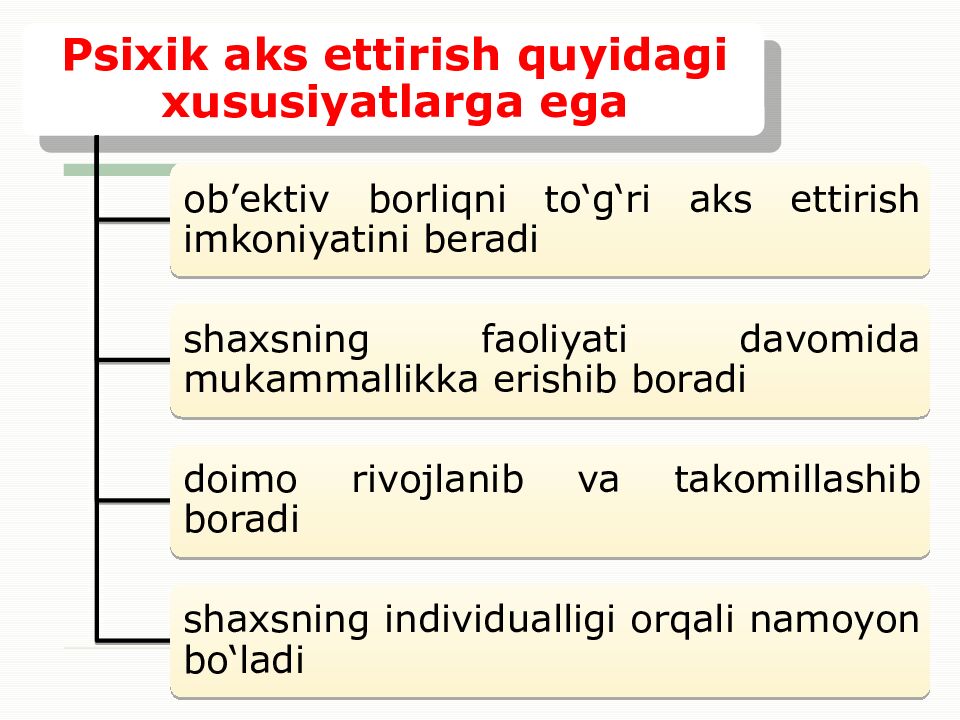 Psixik aks ettirish quyidagi xususiyatlarga ega

ob’ektiv borliqni to‘g‘ri aks ettirish imkoniyatini beradi

shaxsning faoliyati davomida mukammallikka erishib boradi

doimo rivojlanib va takomillashib boradi

shaxsning individualligi orqali namoyon bo‘ladi